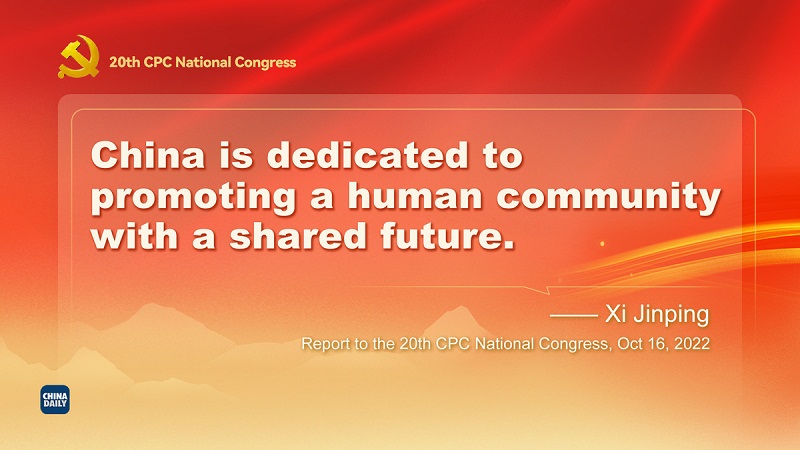 20th CPC National Congress

China is dedicated to promoting a human community with a shared future.

—— Xi Jinping

Report to the 20th CPC National Congress, Oct 16, 2022

CHINA DAILY